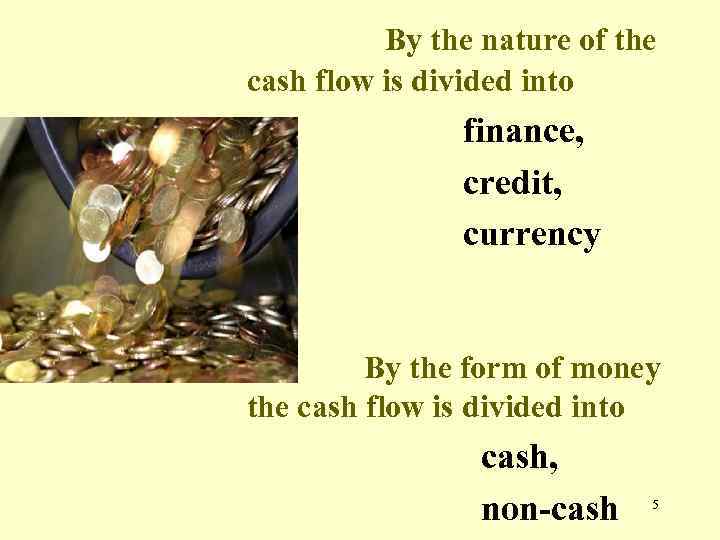 By the nature of the cash flow is divided into

finance,

credit,

currency

By the form of money the cash flow is divided into

cash,

non-cash

5